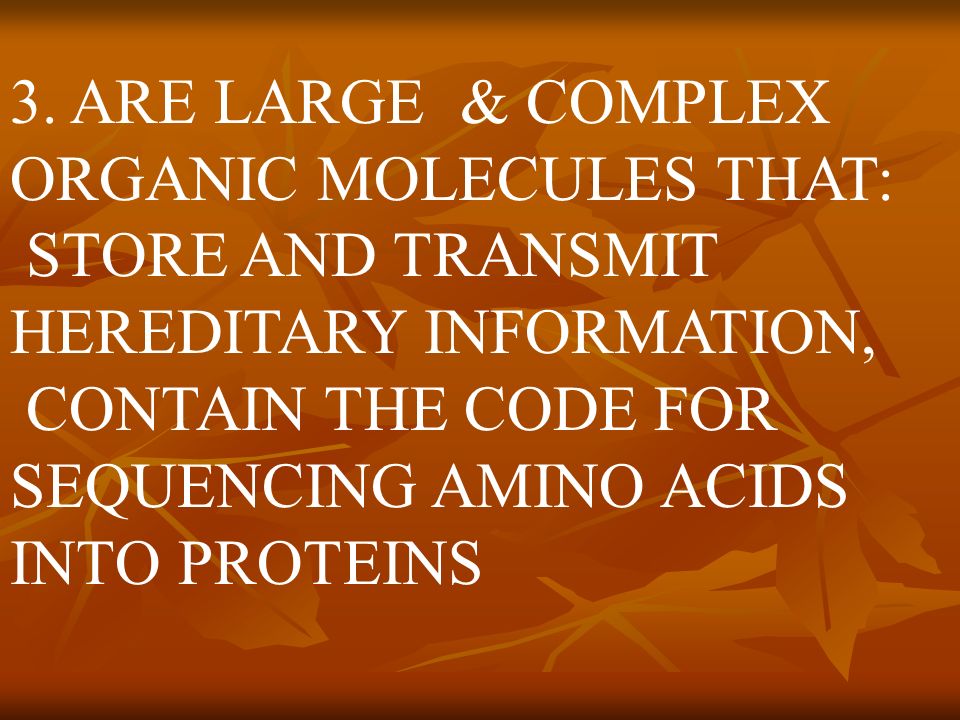 3. ARE LARGE & COMPLEX ORGANIC MOLECULES THAT:
STORE AND TRANSMIT HEREDITARY INFORMATION,
CONTAIN THE CODE FOR SEQUENCING AMINO ACIDS INTO PROTEINS